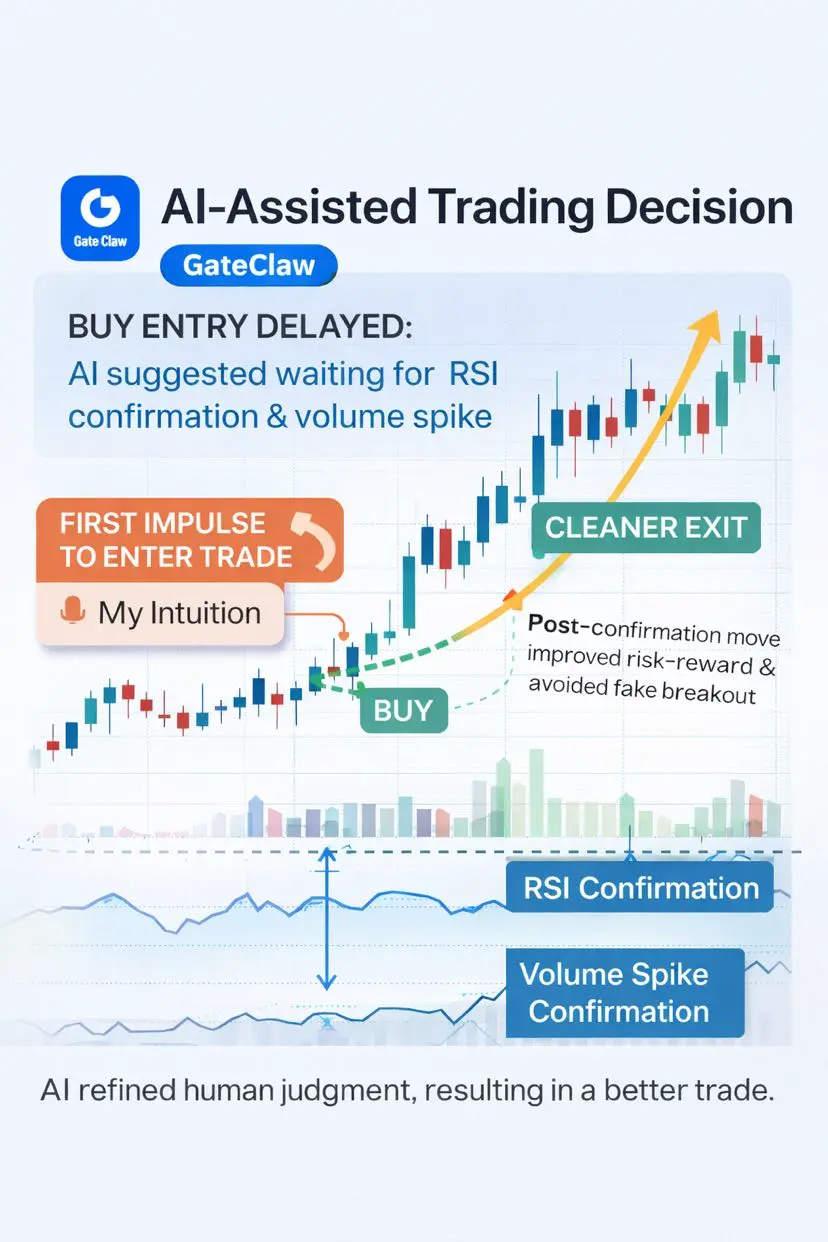 Gate Claw

AI-Assisted Trading Decision

GateClaw

BUY ENTRY DELAYED:
AI suggested waiting for RSI confirmation & volume spike

FIRST IMPULSE TO ENTER TRADE

My Intuition

CLEANER EXIT

Post-confirmation move improved risk-reward & avoided fake breakout

BUY

RSI Confirmation

Volume Spike Confirmation

AI refined human judgment, resulting in a better trade.